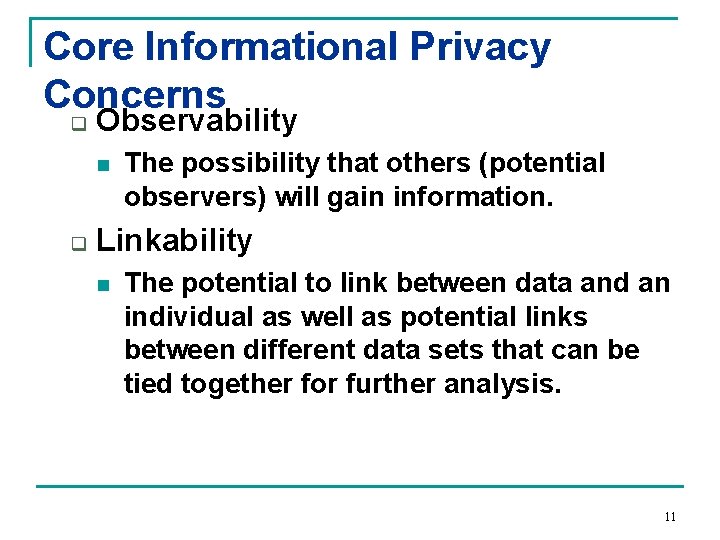 Core Informational Privacy Concerns

Observability

The possibility that others (potential observers) will gain information.

Linkability

The potential to link between data and an individual as well as potential links between different data sets that can be tied together for further analysis.

11